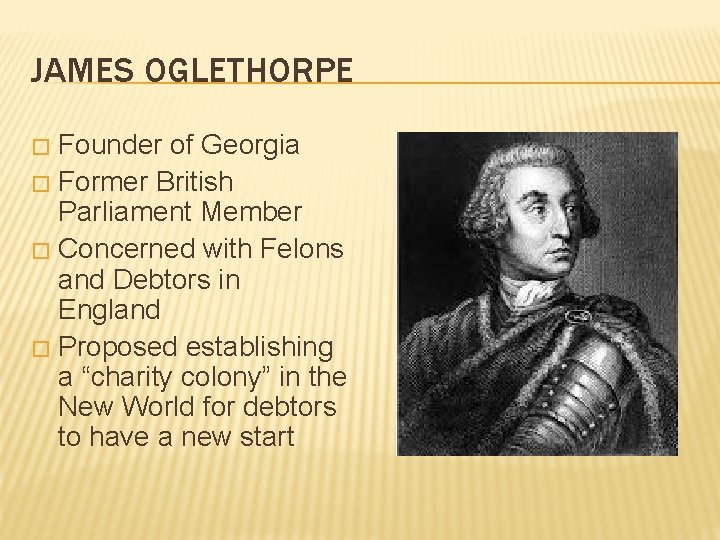 JAMES OGLETHORPE

□ Founder of Georgia
□ Former British Parliament Member
□ Concerned with Felons and Debtors in England
□ Proposed establishing a “charity colony” in the New World for debtors to have a new start